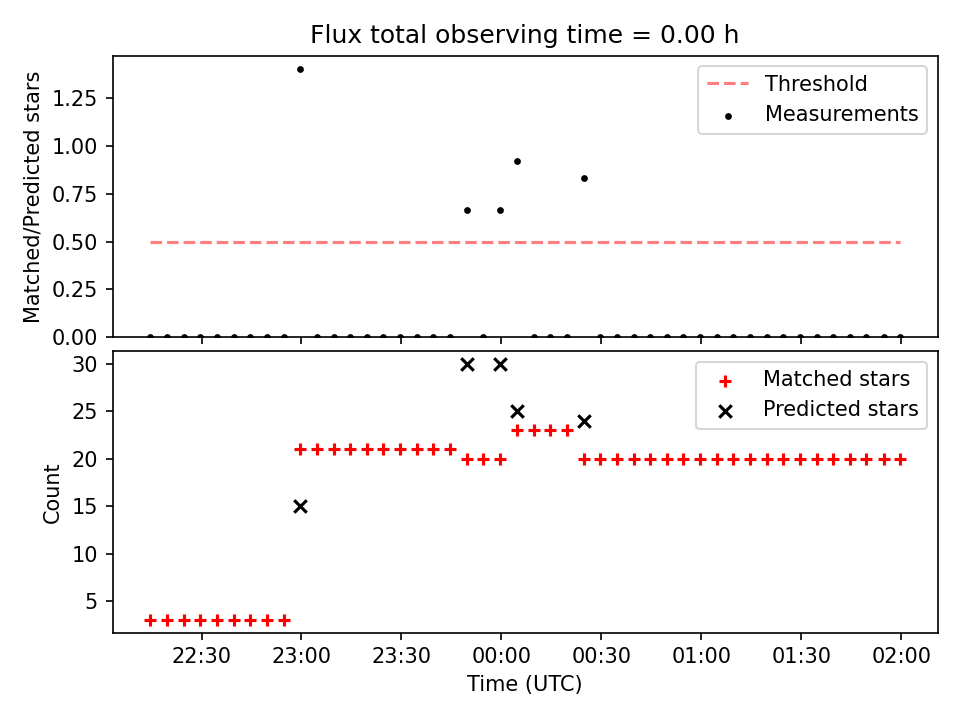 Flux total observing time = 0.00 h

Matched/Predicted stars

1.25
1.00
0.75
0.50
0.25
0.00

Threshold
Measurements

Count

30
25
20
15
10
5

Matched stars
Predicted stars

22:30
23:00
23:30
00:00
00:30
01:00
01:30
02:00

Time (UTC)